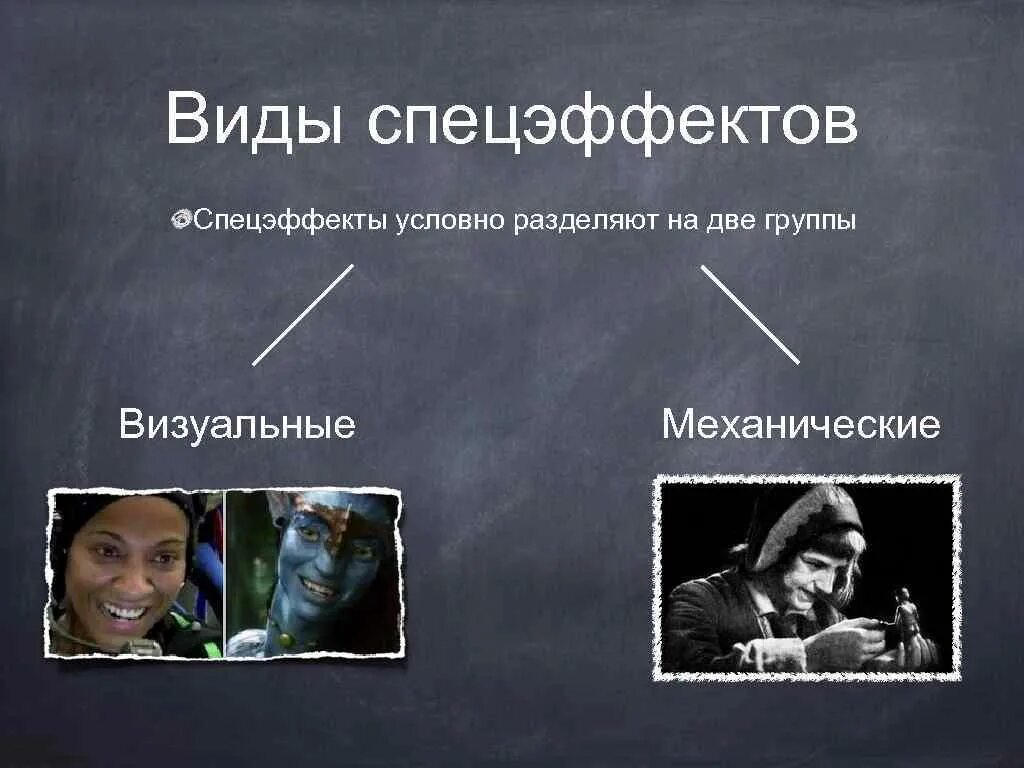 Виды спецэффектов

Спецэффекты условно разделяют на две группы

Визуальные

Механические